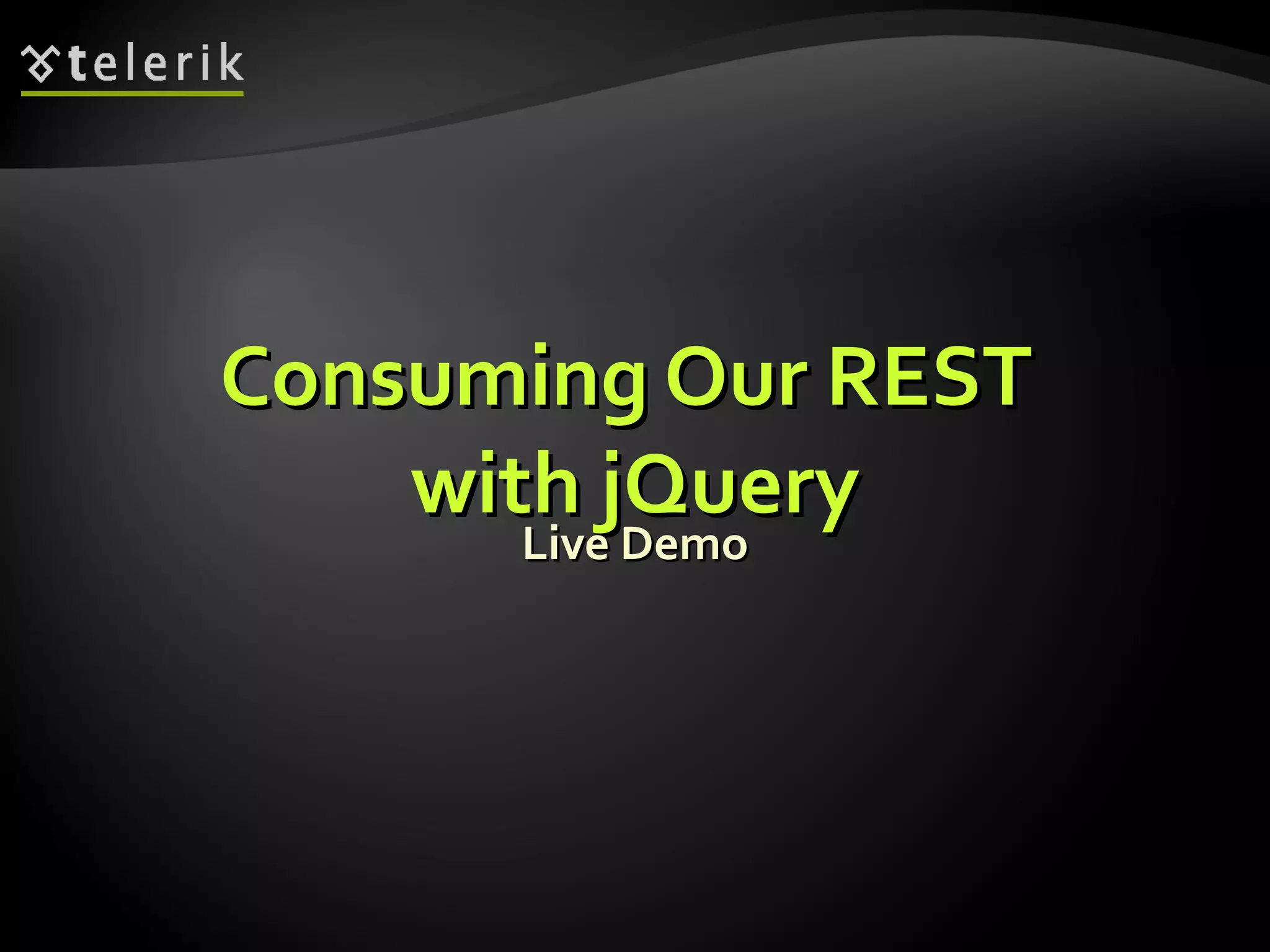 telerik

Consuming Our REST with jQuery

Live Demo